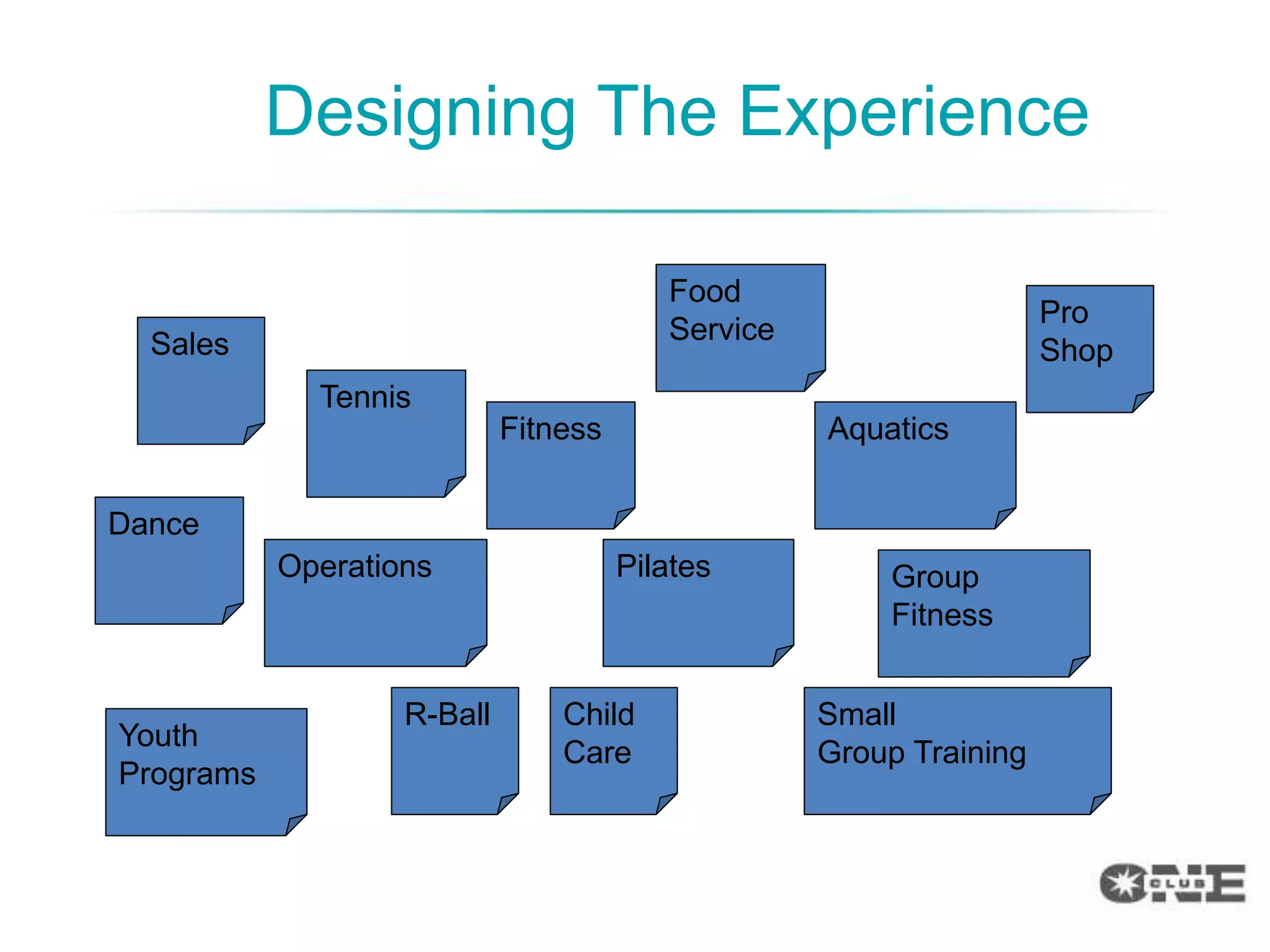 Designing The Experience

Food Service

Pro Shop

Sales

Tennis

Fitness

Aquatics

Dance

Operations

Pilates

Group Fitness

Youth Programs

R-Ball

Child Care

Small Group Training

CLUB ONE